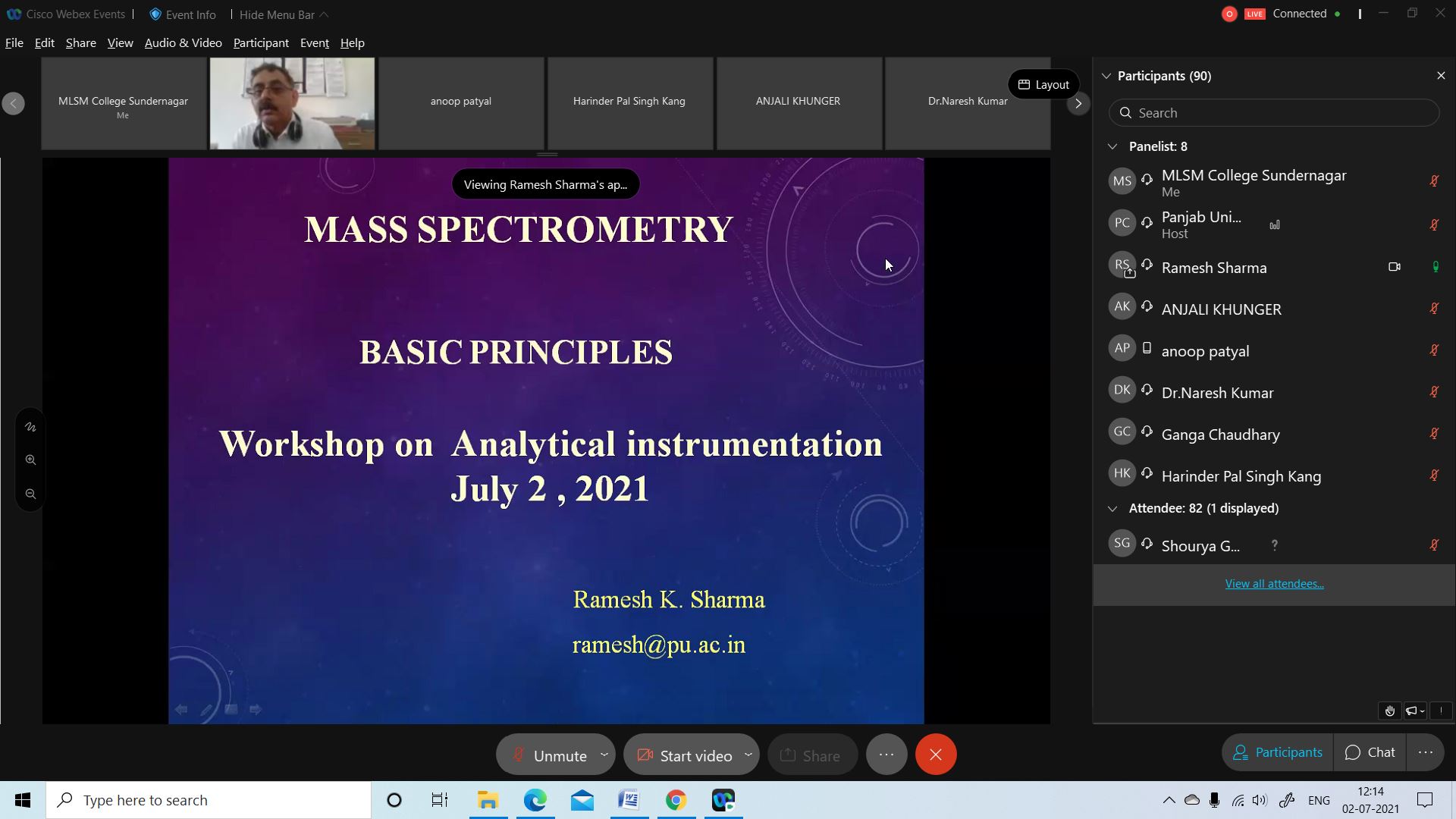 Cisco Webex Events | Event Info | Hide Menu Bar

LIVE Connected

File Edit Share View Audio & Video Participant Event Help

MLSM College Sundernagar
Me

anoop patyal

Harinder Pal Singh Kang

ANJALI KHUNGER

Dr.Naresh Kumar

Layout

Viewing Ramesh Sharma's ap...

MASS SPECTROMETRY

BASIC PRINCIPLES

Workshop on Analytical instrumentation
July 2 , 2021

Ramesh K. Sharma

ramesh@pu.ac.in

Participants (90)

Search

Panelist: 8

MS MLSM College Sundernagar
Me

PC Panjab Uni...
Host

RS Ramesh Sharma

AK ANJALI KHUNGER

AP anoop patyal

DK Dr.Naresh Kumar

GC Ganga Chaudhary

HK Harinder Pal Singh Kang

Attendee: 82 (1 displayed)

SG Shourya G... ?

View all attendees...

Unmute

Start video

Share

Participants

Chat

Type here to search

ENG

12:14
02-07-2021